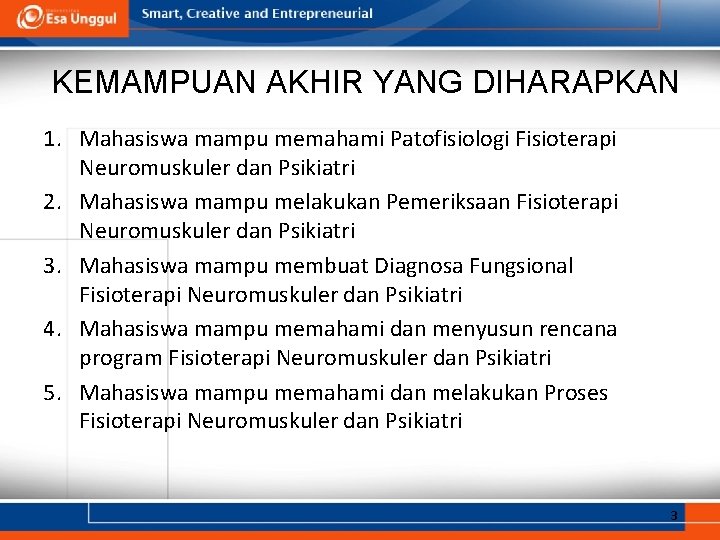 Esa Unggul

Smart, Creative and Entrepreneurial

KEMAMPUAN AKHIR YANG DIHARAPKAN

1. Mahasiswa mampu memahami Patofisiologi Fisioterapi Neuromuskuler dan Psikiatri
2. Mahasiswa mampu melakukan Pemeriksaan Fisioterapi Neuromuskuler dan Psikiatri
3. Mahasiswa mampu membuat Diagnosa Fungsional Fisioterapi Neuromuskuler dan Psikiatri
4. Mahasiswa mampu memahami dan menyusun rencana program Fisioterapi Neuromuskuler dan Psikiatri
5. Mahasiswa mampu memahami dan melakukan Proses Fisioterapi Neuromuskuler dan Psikiatri

3